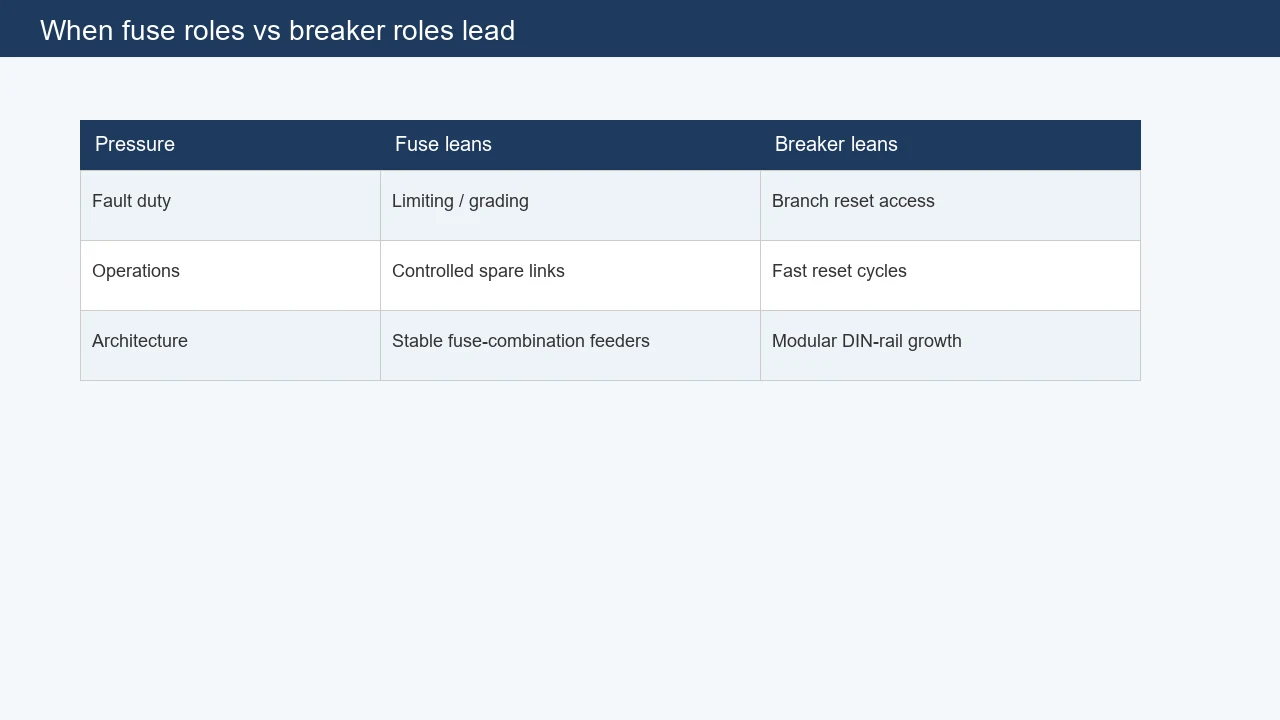 When fuse roles vs breaker roles lead

| Pressure | Fuse leans | Breaker leans |
|---|---|---|
| Fault duty | Limiting / grading | Branch reset access |
| Operations | Controlled spare links | Fast reset cycles |
| Architecture | Stable fuse-combination feeders | Modular DIN-rail growth |